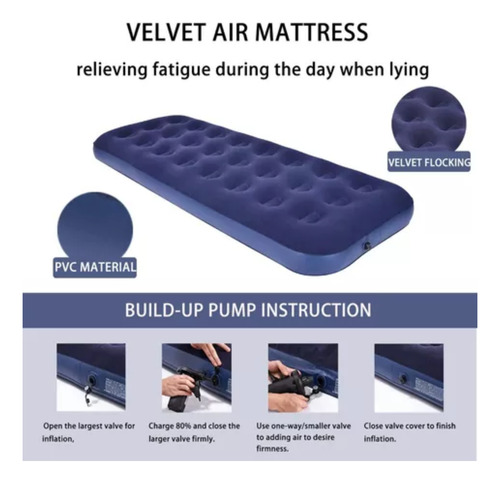 VELVET AIR MATTRESS

relieving fatigue during the day when lying

VELVET FLOCKING

PVC MATERIAL

BUILD-UP PUMP INSTRUCTION

Open the largest valve for inflation,

Charge 80% and close the larger valve firmly.

Use one-way/smaller valve to adding air to desire firmness.

Close valve cover to finish inflation.